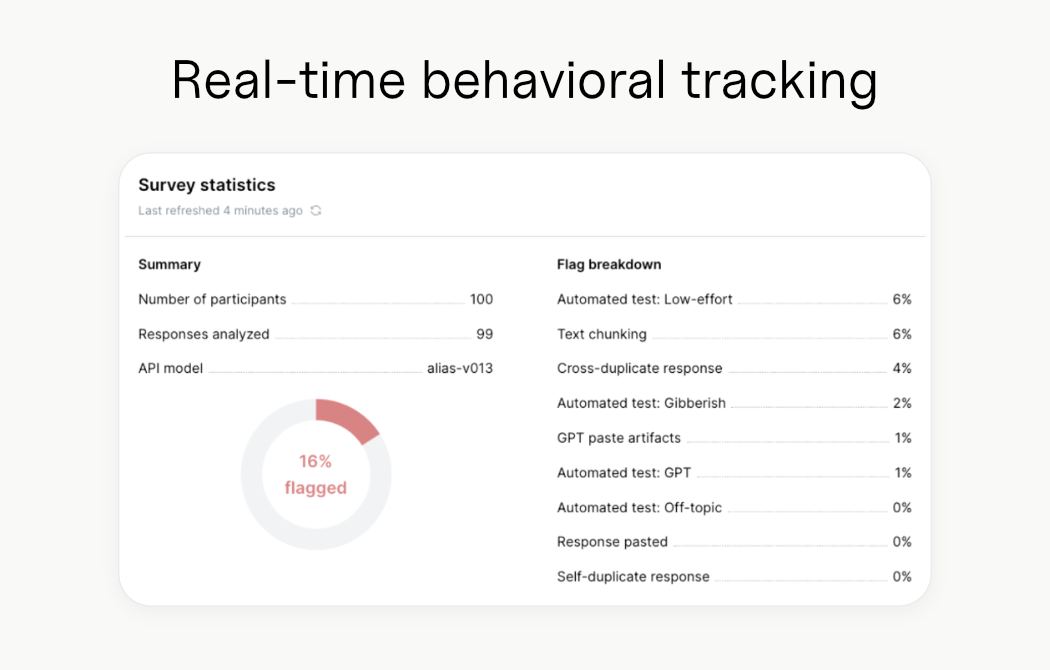 Real-time behavioral tracking

Survey statistics
Last refreshed 4 minutes ago

Summary

Number of participants 100
Responses analyzed 99
API model alias-v013

16%
flagged

Flag breakdown

Automated test: Low-effort 6%
Text chunking 6%
Cross-duplicate response 4%
Automated test: Gibberish 2%
GPT paste artifacts 1%
Automated test: GPT 1%
Automated test: Off-topic 0%
Response pasted 0%
Self-duplicate response 0%